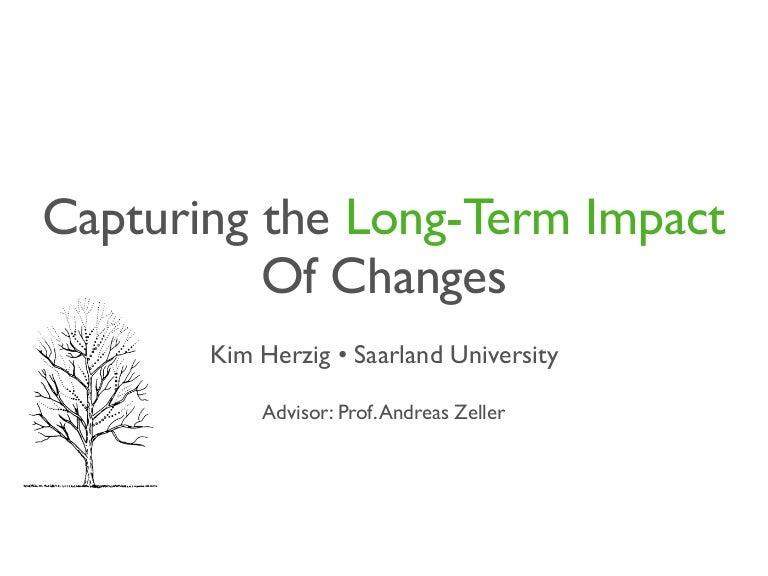 Capturing the Long-Term Impact Of Changes

Kim Herzig • Saarland University

Advisor: Prof. Andreas Zeller